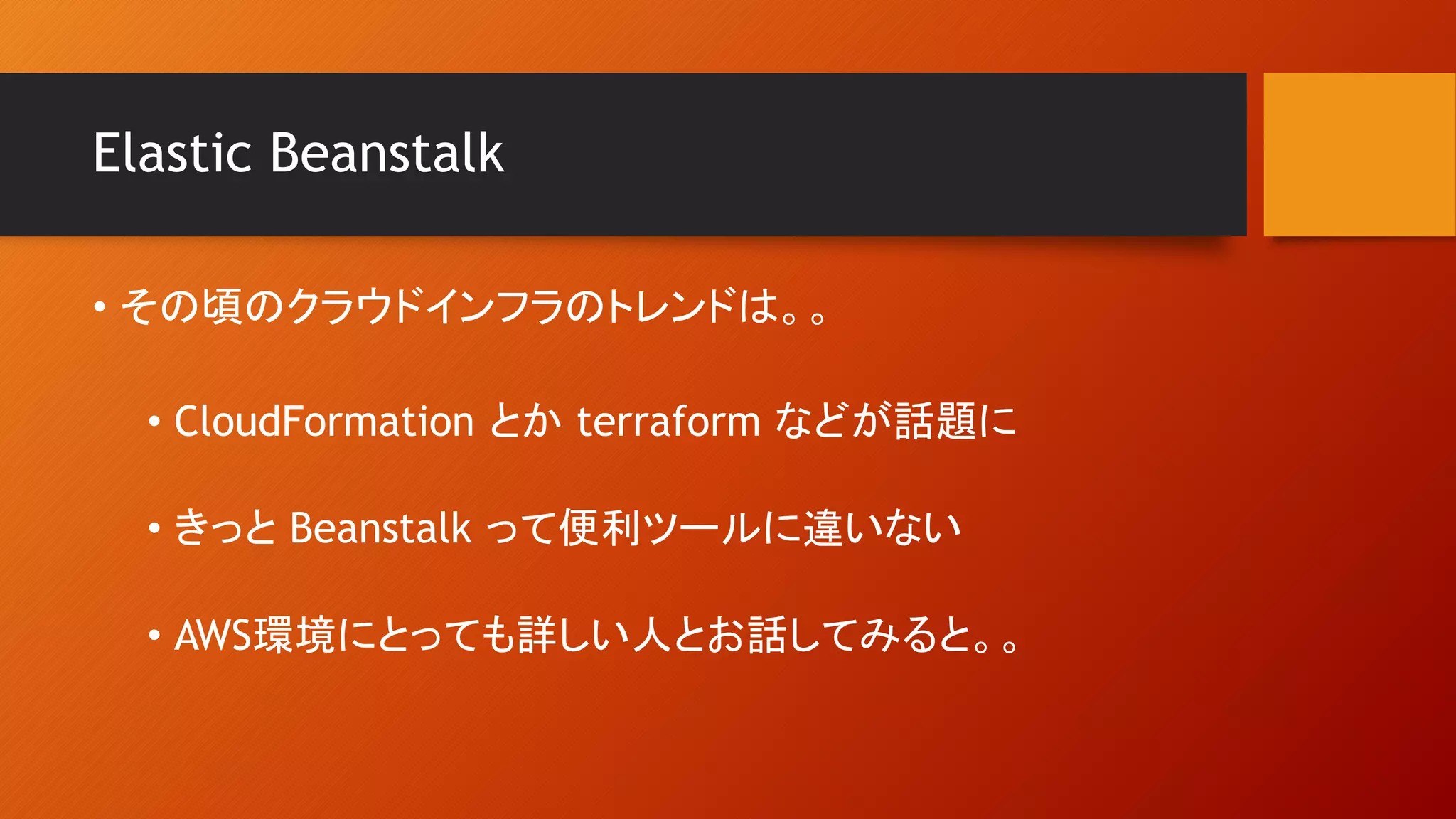 Elastic Beanstalk

• その頃のクラウドインフラのトレンドは。。

• CloudFormation とか terraform などが話題に

• きっと Beanstalk って便利ツールに違いない

• AWS環境にとっても詳しい人とお話してみると。。